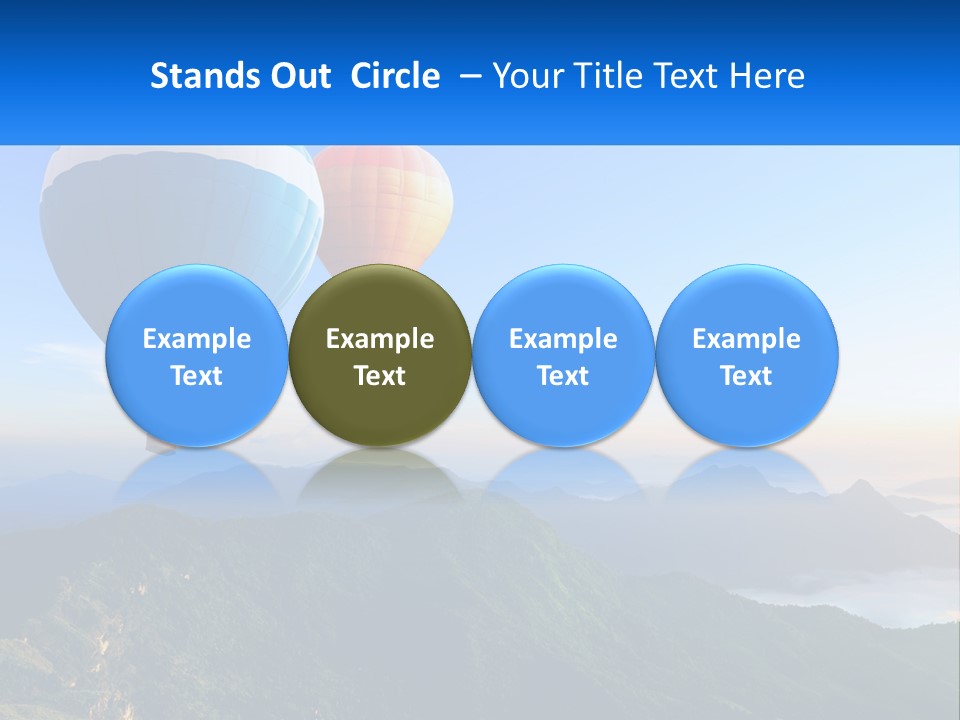 Stands Out Circle – Your Title Text Here

Example Text

Example Text

Example Text

Example Text